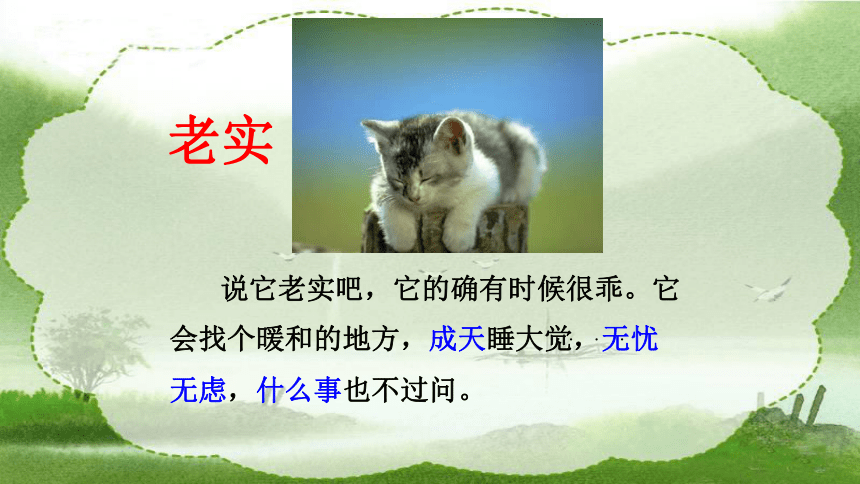 老实

说它老实吧，它的确有时候很乖。它会找个暖和的地方，成天睡大觉，无忧无虑，什么事也不过问。